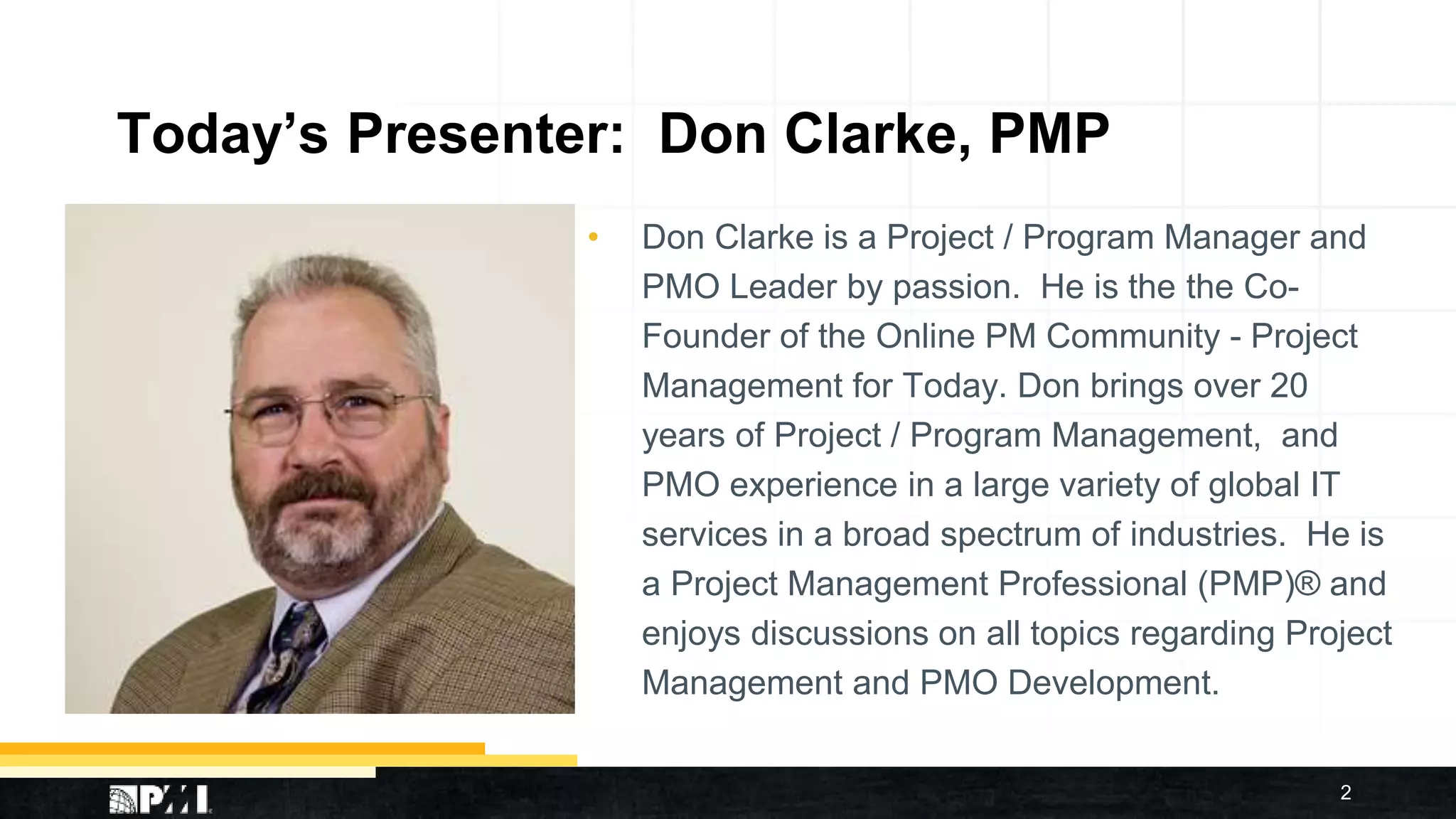 Today's Presenter: Don Clarke, PMP

• Don Clarke is a Project / Program Manager and PMO Leader by passion. He is the the Co-Founder of the Online PM Community - Project Management for Today. Don brings over 20 years of Project / Program Management, and PMO experience in a large variety of global IT services in a broad spectrum of industries. He is a Project Management Professional (PMP)® and enjoys discussions on all topics regarding Project Management and PMO Development.

PMI

2